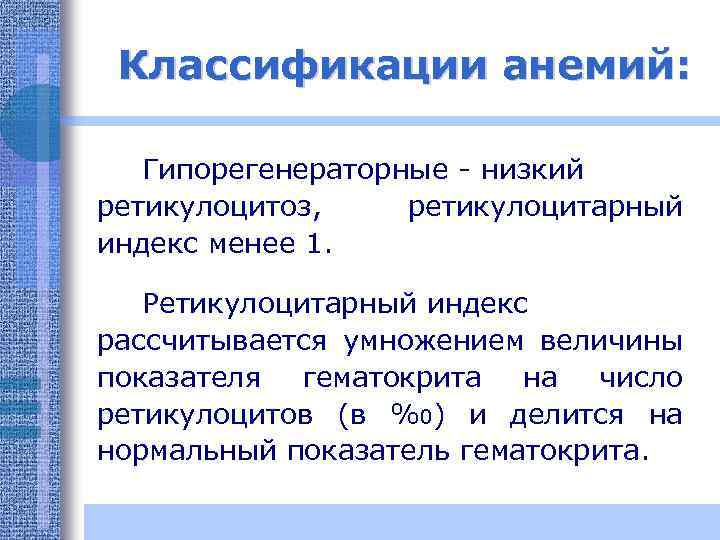 Классификации анемий:

Гипорегенераторные - низкий ретикулоцитоз, ретикулоцитарный индекс менее 1.

Ретикулоцитарный индекс рассчитывается умножением величины показателя гематокрита на число ретикулоцитов (в ‰) и делится на нормальный показатель гематокрита.